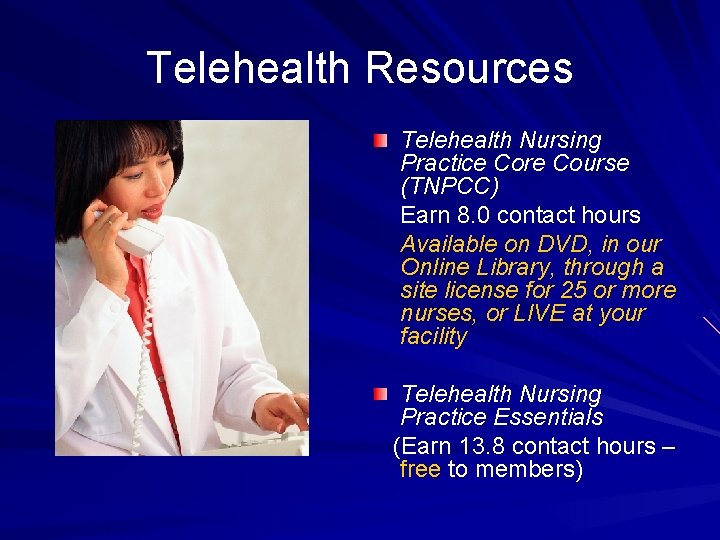 Telehealth Resources

Telehealth Nursing Practice Core Course (TNPCC)

Earn 8.0 contact hours

Available on DVD, in our Online Library, through a site license for 25 or more nurses, or LIVE at your facility

Telehealth Nursing Practice Essentials

(Earn 13.8 contact hours – free to members)